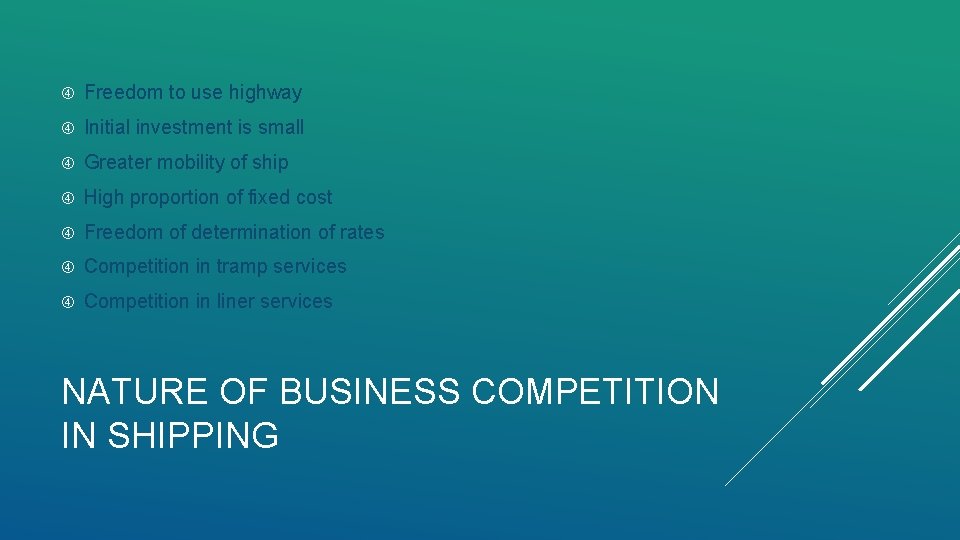 Freedom to use highway

Initial investment is small

Greater mobility of ship

High proportion of fixed cost

Freedom of determination of rates

Competition in tramp services

Competition in liner services

NATURE OF BUSINESS COMPETITION IN SHIPPING